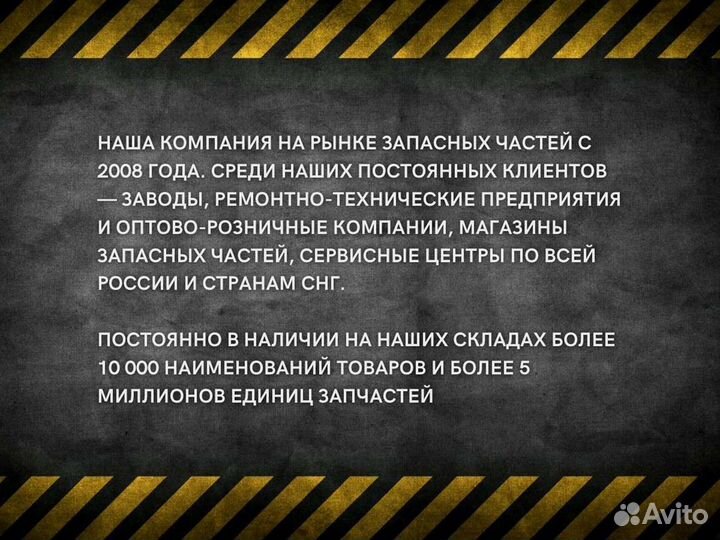 НАША КОМПАНИЯ НА РЫНКЕ ЗАПАСНЫХ ЧАСТЕЙ С 2008 ГОДА. СРЕДИ НАШИХ ПОСТОЯННЫХ КЛИЕНТОВ — ЗАВОДЫ, РЕМОНТНО-ТЕХНИЧЕСКИЕ ПРЕДПРИЯТИЯ И ОПТОВО-РОЗНИЧНЫЕ КОМПАНИИ, МАГАЗИНЫ ЗАПАСНЫХ ЧАСТЕЙ, СЕРВИСНЫЕ ЦЕНТРЫ ПО ВСЕЙ РОССИИ И СТРАНАМ СНГ.

ПОСТОЯННО В НАЛИЧИИ НА НАШИХ СКЛАДАХ БОЛЕЕ 10 000 НАИМЕНОВАНИЙ ТОВАРОВ И БОЛЕЕ 5 МИЛЛИОНОВ ЕДИНИЦ ЗАПЧАСТЕЙ

Avito